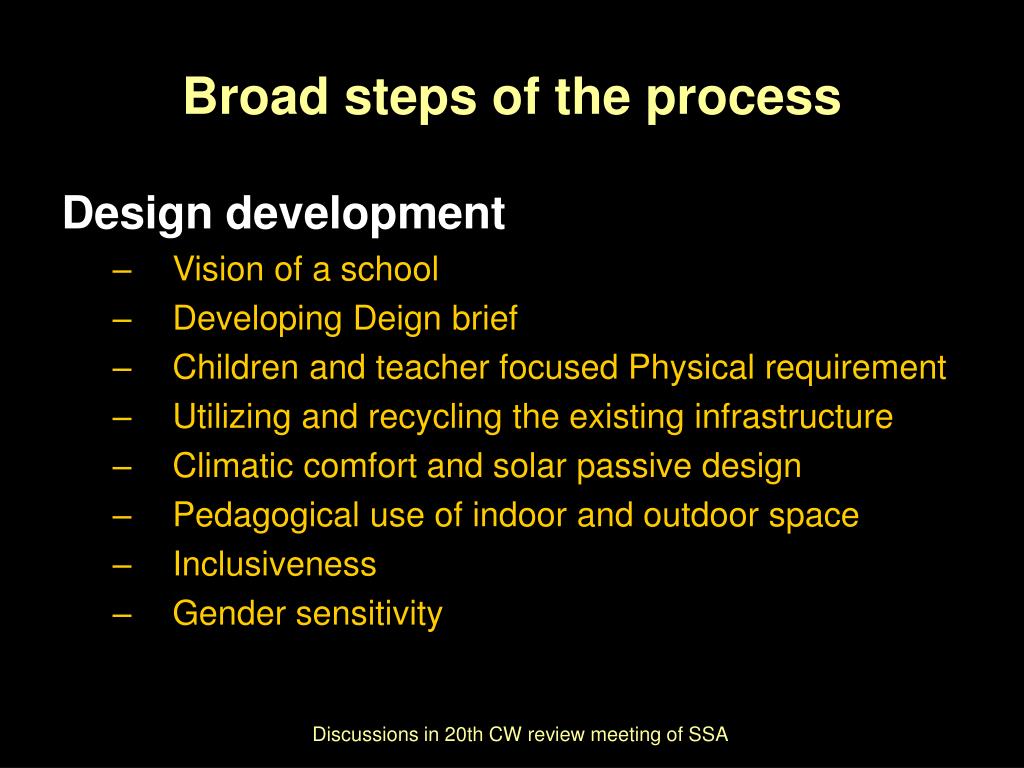 Broad steps of the process

Design development

– Vision of a school
– Developing Deign brief
– Children and teacher focused Physical requirement
– Utilizing and recycling the existing infrastructure
– Climatic comfort and solar passive design
– Pedagogical use of indoor and outdoor space
– Inclusiveness
– Gender sensitivity

Discussions in 20th CW review meeting of SSA